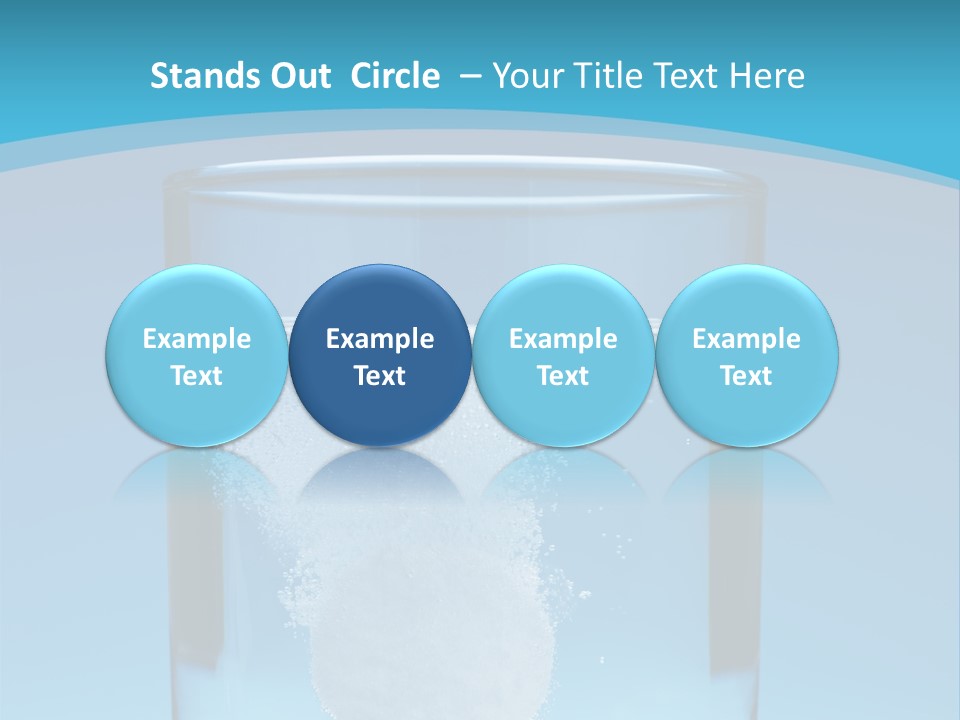 Stands Out  Circle – Your Title Text Here

Example Text

Example Text

Example Text

Example Text